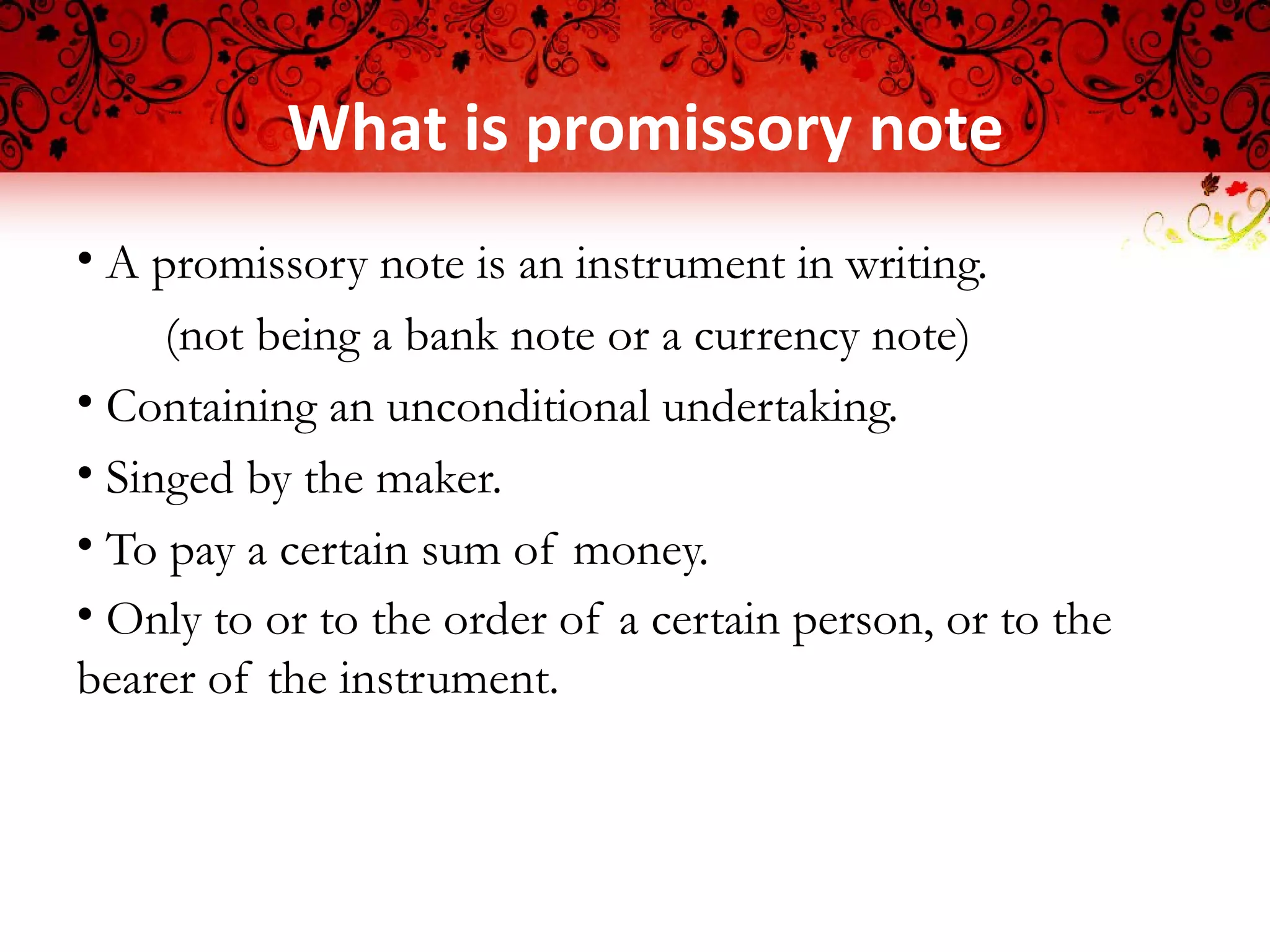 What is promissory note

• A promissory note is an instrument in writing.
(not being a bank note or a currency note)
• Containing an unconditional undertaking.
• Singed by the maker.
• To pay a certain sum of money.
• Only to or to the order of a certain person, or to the bearer of the instrument.